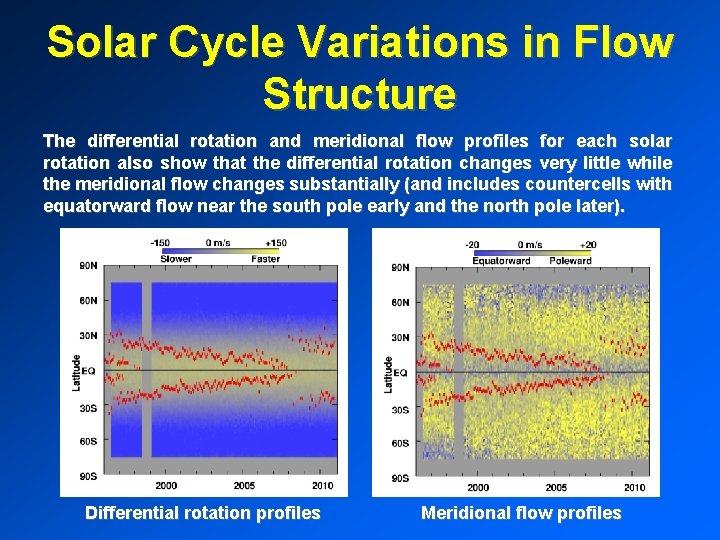 Solar Cycle Variations in Flow Structure

The differential rotation and meridional flow profiles for each solar rotation also show that the differential rotation changes very little while the meridional flow changes substantially (and includes countercells with equatorward flow near the south pole early and the north pole later).

-150 0 m/s +150
Slower Faster
90N
60N
30N
EQ
30S
60S
90S
Latitude
2000 2005 2010

Differential rotation profiles

-20 0 m/s +20
Equatorward Poleward
90N
60N
30N
EQ
30S
60S
90S
Latitude
2000 2005 2010

Meridional flow profiles